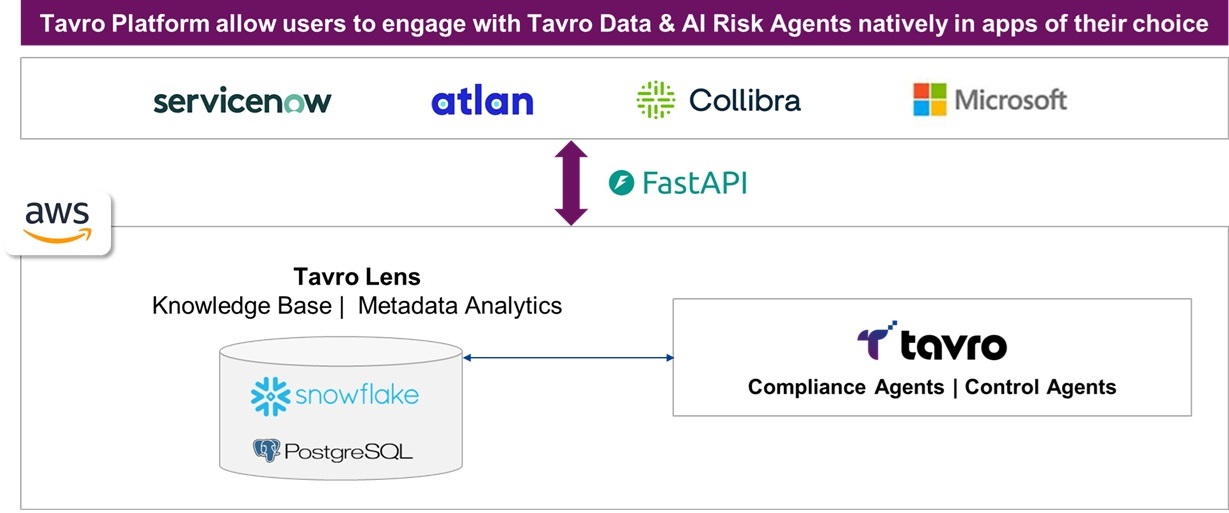 Tavro Platform allow users to engage with Tavro Data & AI Risk Agents natively in apps of their choice

servicenow atlan Collibra Microsoft

FastAPI

aws

Tavro Lens
Knowledge Base | Metadata Analytics

snowflake

PostgreSQL

tavro
Compliance Agents | Control Agents